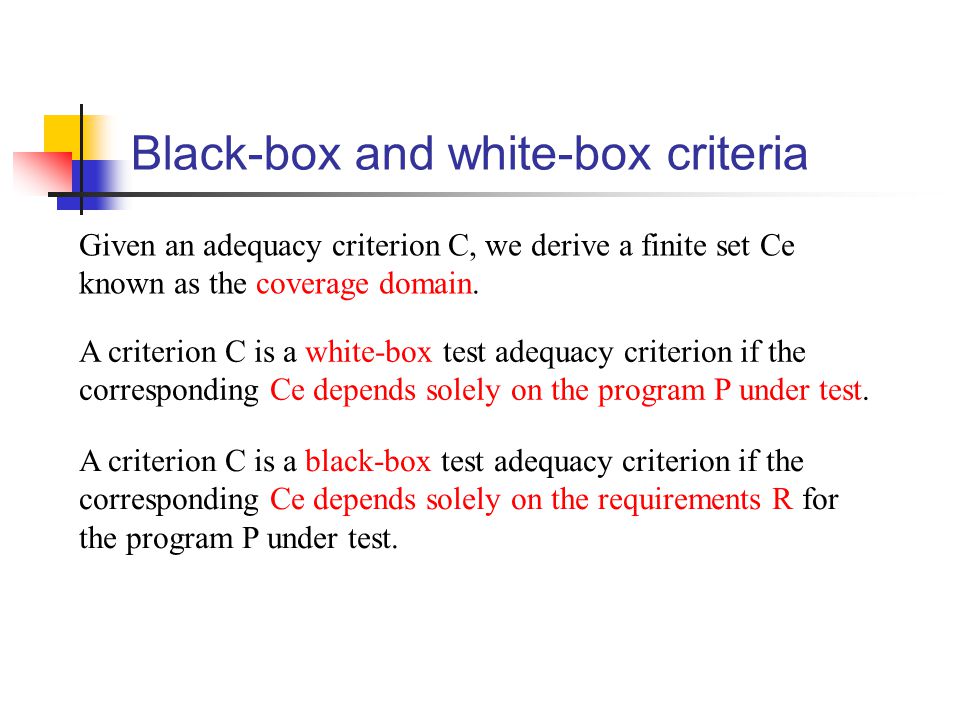 Black-box and white-box criteria

Given an adequacy criterion C, we derive a finite set Ce known as the coverage domain.

A criterion C is a white-box test adequacy criterion if the corresponding Ce depends solely on the program P under test.

A criterion C is a black-box test adequacy criterion if the corresponding Ce depends solely on the requirements R for the program P under test.